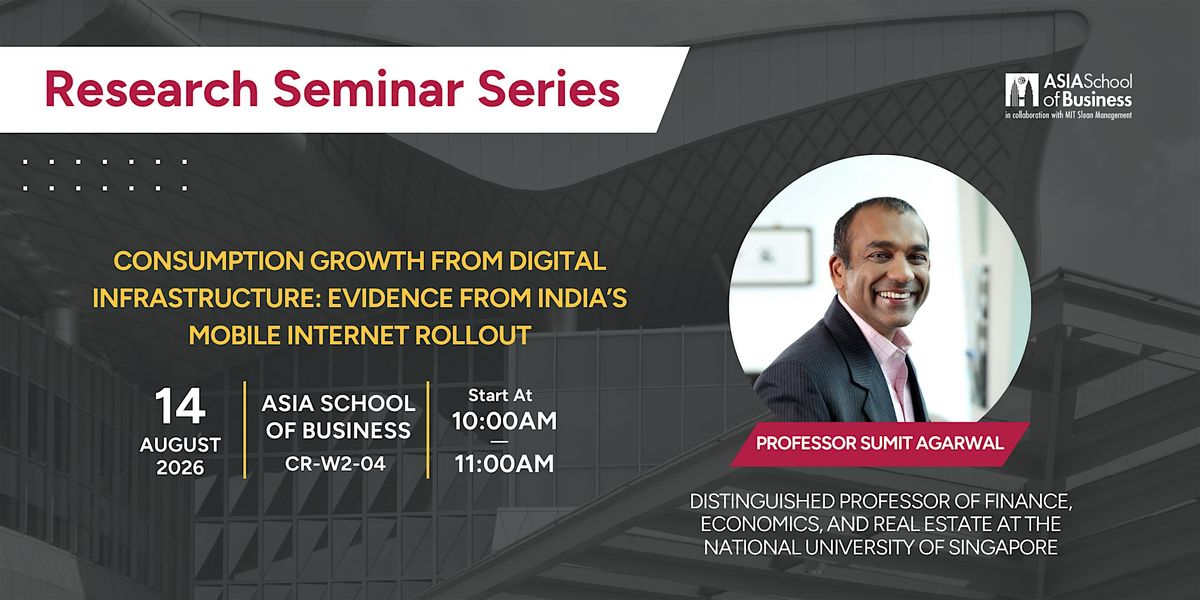 Research Seminar Series

ASIA School of Business
in collaboration with MIT Sloan Management

CONSUMPTION GROWTH FROM DIGITAL INFRASTRUCTURE: EVIDENCE FROM INDIA'S MOBILE INTERNET ROLLOUT

14
AUGUST
2026

ASIA SCHOOL OF BUSINESS
CR-W2-04

Start At
10:00AM
—
11:00AM

PROFESSOR SUMIT AGARWAL

DISTINGUISHED PROFESSOR OF FINANCE, ECONOMICS, AND REAL ESTATE AT THE NATIONAL UNIVERSITY OF SINGAPORE